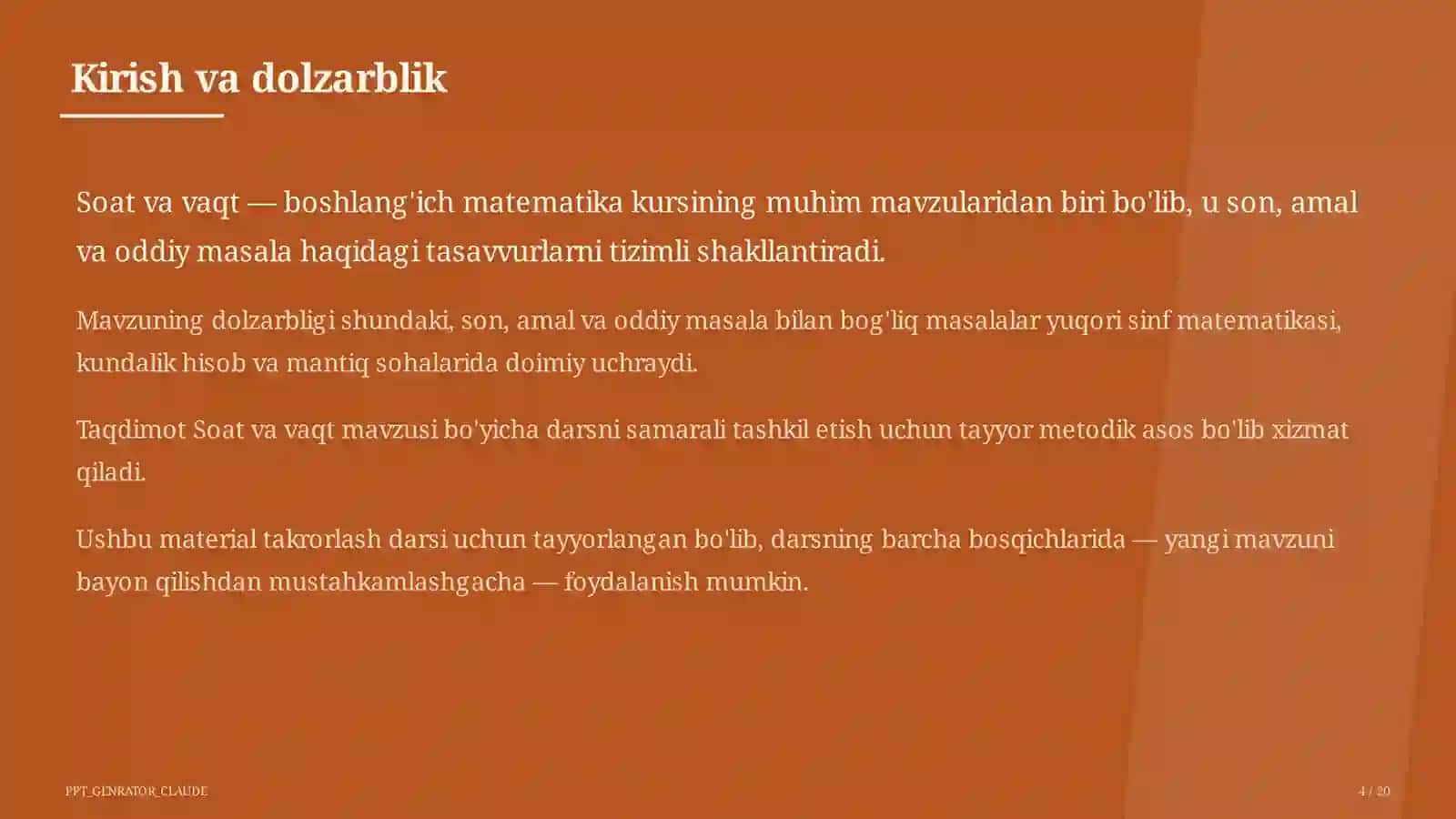 Kirish va dolzarblik

Soat va vaqt — boshlang'ich matematika kursining muhim mavzularidan biri bo'lib, u son, amal va oddiy masala haqidagi tasavvurlarni tizimli shakllantiradi.

Mavzuning dolzarbligi shundaki, son, amal va oddiy masala bilan bog'liq masalalar yuqori sinf matematikasi, kundalik hisob va mantiq sohalarida doimiy uchraydi.

Taqdimot Soat va vaqt mavzusi bo'yicha darsni samarali tashkil etish uchun tayyor metodik asos bo'lib xizmat qiladi.

Ushbu material takrorlash darsi uchun tayyorlangan bo'lib, darsning barcha bosqichlarida — yangi mavzuni bayon qilishdan mustahkamlashgacha — foydalanish mumkin.

PPT_GENRATOR_CLAUDE

4 / 20